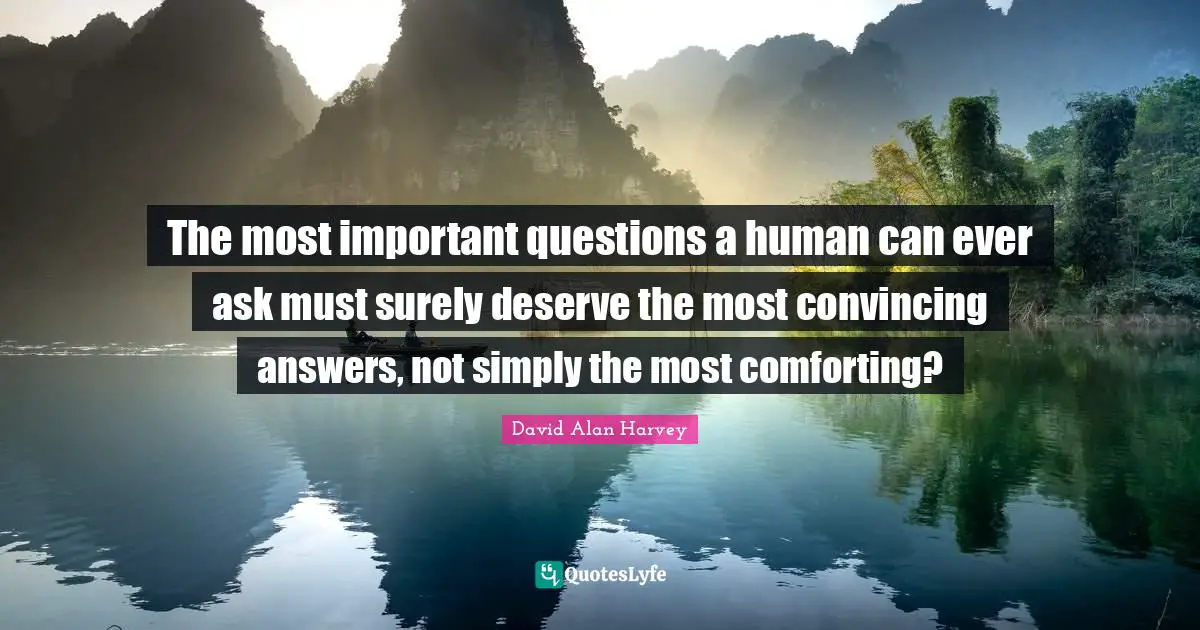 The most important questions a human can ever ask must surely deserve the most convincing answers, not simply the most comforting?

David Alan Harvey

QuotesLyfe